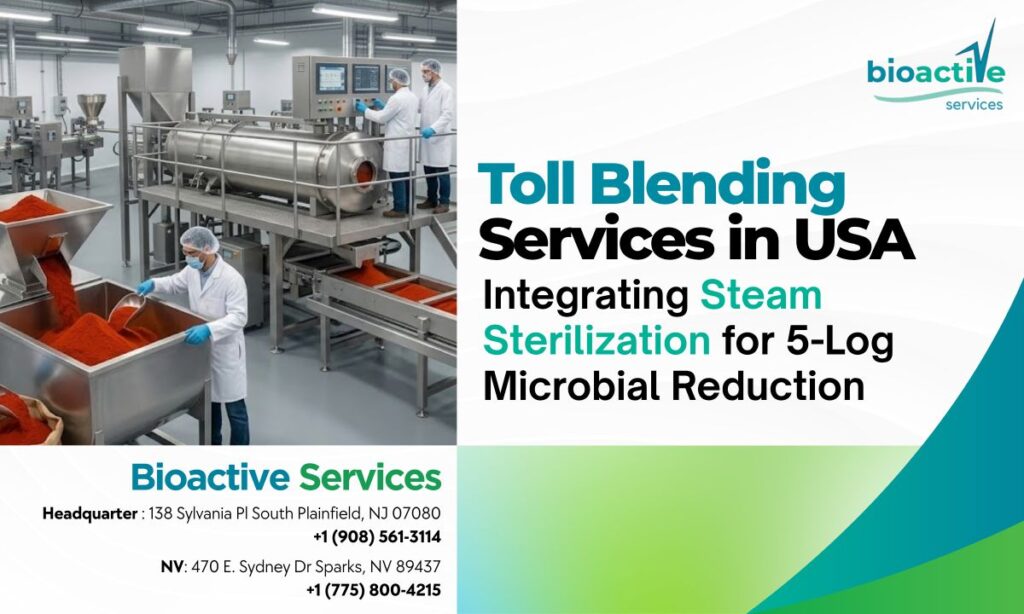 bioactive services

Toll Blending Services in USA

Integrating Steam Sterilization for 5-Log Microbial Reduction

Bioactive Services

Headquarter : 138 Sylvania Pl South Plainfield, NJ 07080
+1 (908) 561-3114

NV: 470 E. Sydney Dr Sparks, NV 89437
+1 (775) 800-4215